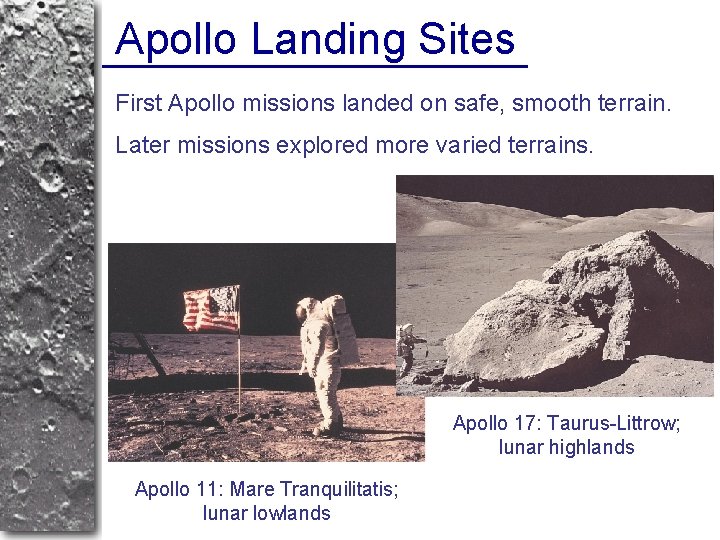 Apollo Landing Sites

First Apollo missions landed on safe, smooth terrain.

Later missions explored more varied terrains.

Apollo 17: Taurus-Littrow; lunar highlands

Apollo 11: Mare Tranquilitatis; lunar lowlands